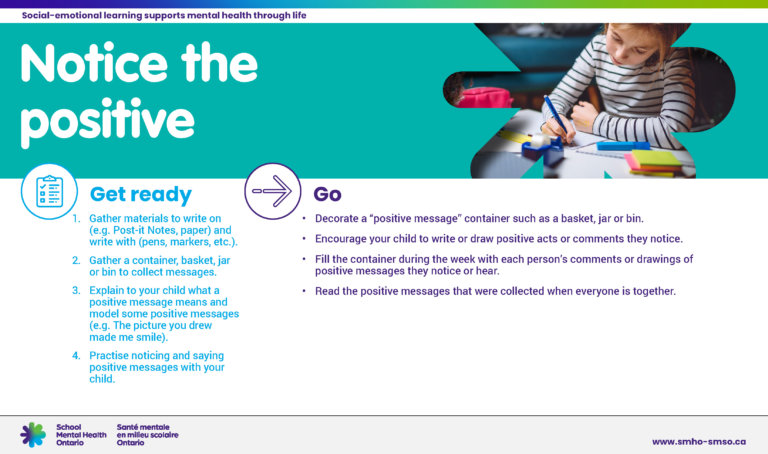 Social-emotional learning supports mental health through life

Notice the positive

Get ready

1. Gather materials to write on (e.g. Post-it Notes, paper) and write with (pens, markers, etc.).

2. Gather a container, basket, jar or bin to collect messages.

3. Explain to your child what a positive message means and model some positive messages (e.g. The picture you drew made me smile).

4. Practise noticing and saying positive messages with your child.

Go

• Decorate a "positive message" container such as a basket, jar or bin.

• Encourage your child to write or draw positive acts or comments they notice.

• Fill the container during the week with each person's comments or drawings of positive messages they notice or hear.

• Read the positive messages that were collected when everyone is together.

School Mental Health Ontario
Santé mentale en milieu scolaire Ontario

www.smho-smso.ca